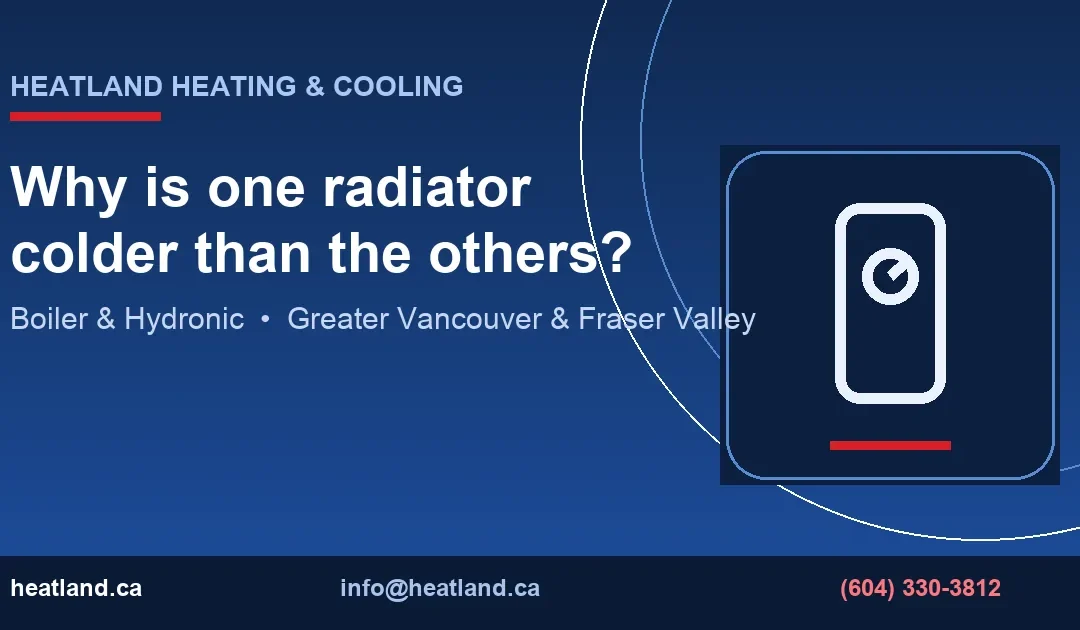 HEATLAND HEATING & COOLING

Why is one radiator colder than the others?

Boiler & Hydronic • Greater Vancouver & Fraser Valley

heatland.ca

info@heatland.ca

(604) 330-3812